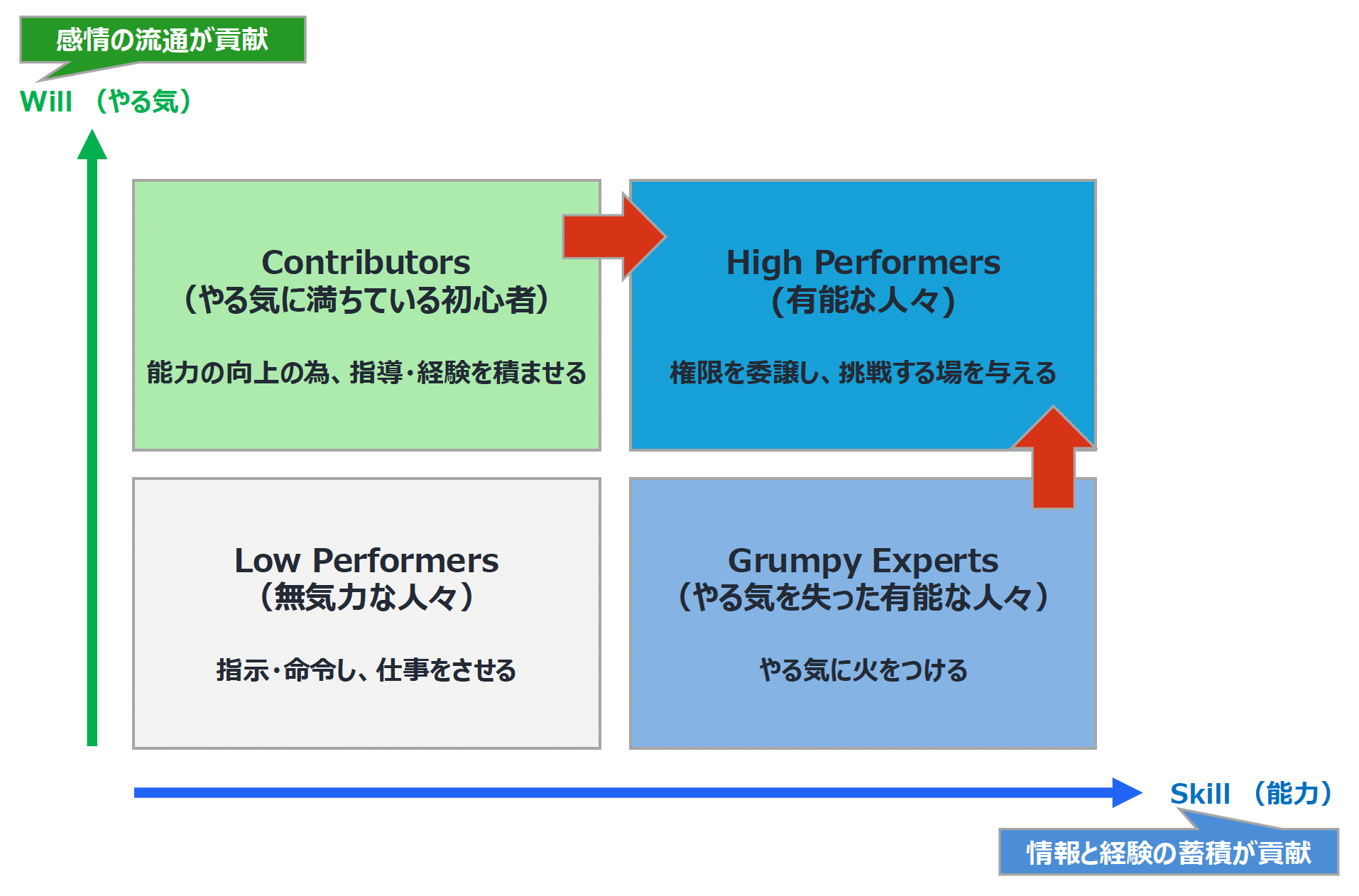 感情の流通が貢献

Will （やる気）

Contributors
（やる気に満ちている初心者）

能力の向上の為、指導・経験を積ませる

High Performers
（有能な人々）

権限を委譲し、挑戦する場を与える

Low Performers
（無気力な人々）

指示・命令し、仕事をさせる

Grumpy Experts
（やる気を失った有能な人々）

やる気に火をつける

Skill （能力）

情報と経験の蓄積が貢献